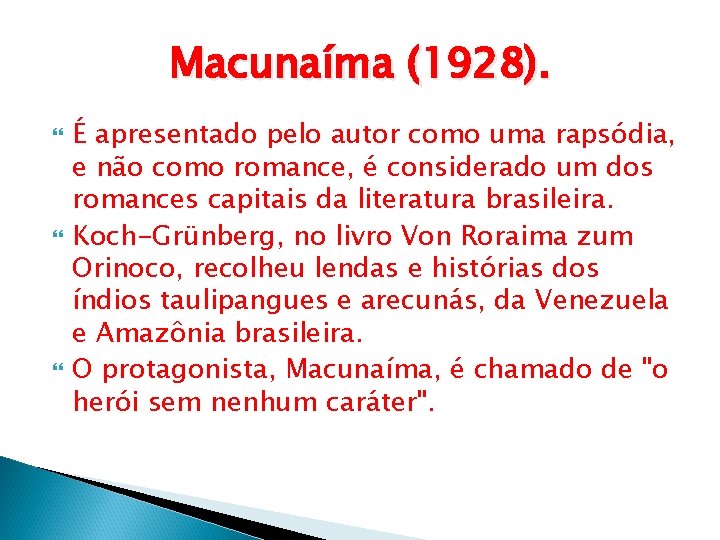 Macunaíma (1928).

É apresentado pelo autor como uma rapsódia, e não como romance, é considerado um dos romances capitais da literatura brasileira.

Koch-Grünberg, no livro Von Roraima zum Orinoco, recolheu lendas e histórias dos índios taulipangues e arecunás, da Venezuela e Amazônia brasileira.

O protagonista, Macunaíma, é chamado de "o herói sem nenhum caráter".